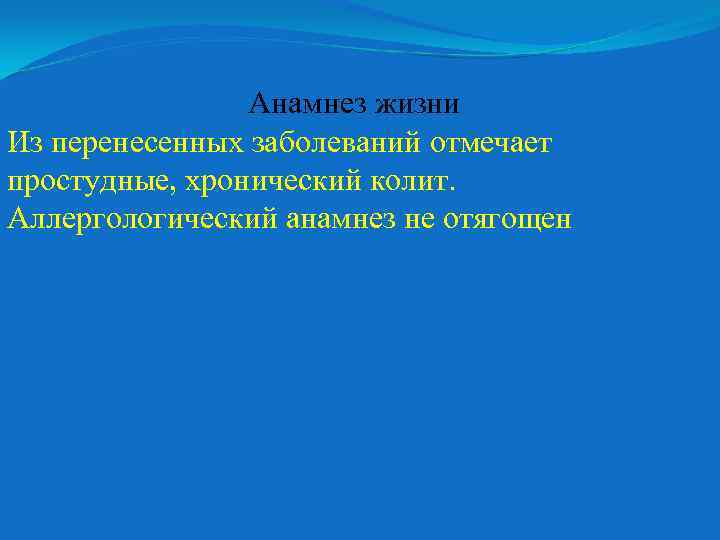 Анамнез жизни

Из перенесенных заболеваний отмечает простудные, хронический колит. Аллергологический анамнез не отягощен